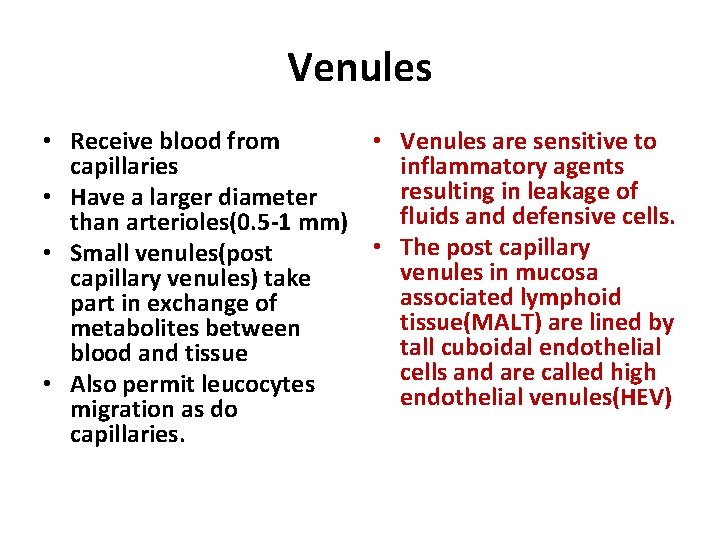 Venules

• Receive blood from capillaries
• Have a larger diameter than arterioles(0.5-1 mm)
• Small venules(post capillary venules) take part in exchange of metabolites between blood and tissue
• Also permit leucocytes migration as do capillaries.

• Venules are sensitive to inflammatory agents resulting in leakage of fluids and defensive cells.
• The post capillary venules in mucosa associated lymphoid tissue(MALT) are lined by tall cuboidal endothelial cells and are called high endothelial venules(HEV)